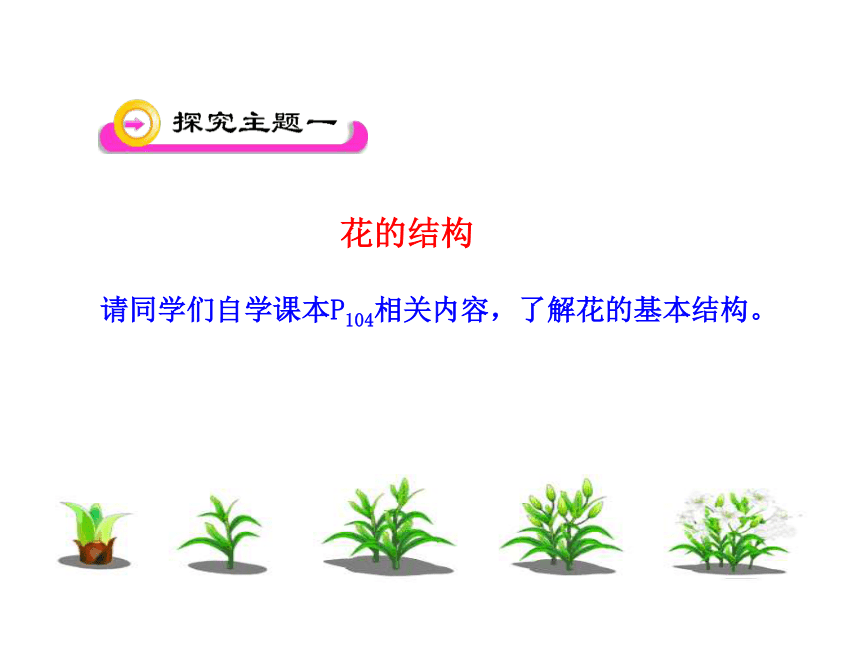 探究主题一

花的结构

请同学们自学课本$P_{104}$相关内容，了解花的基本结构。